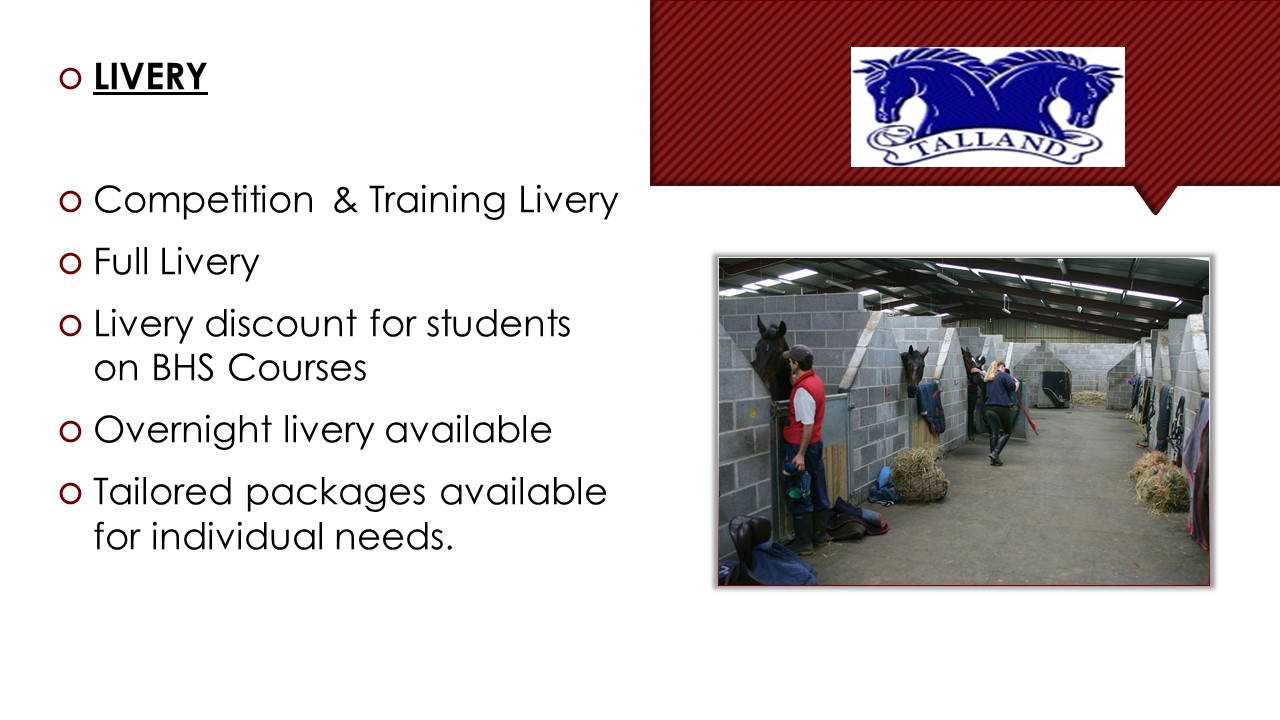 LIVERY

Competition & Training Livery

Full Livery

Livery discount for students on BHS Courses

Overnight livery available

Tailored packages available for individual needs.

TALLAND